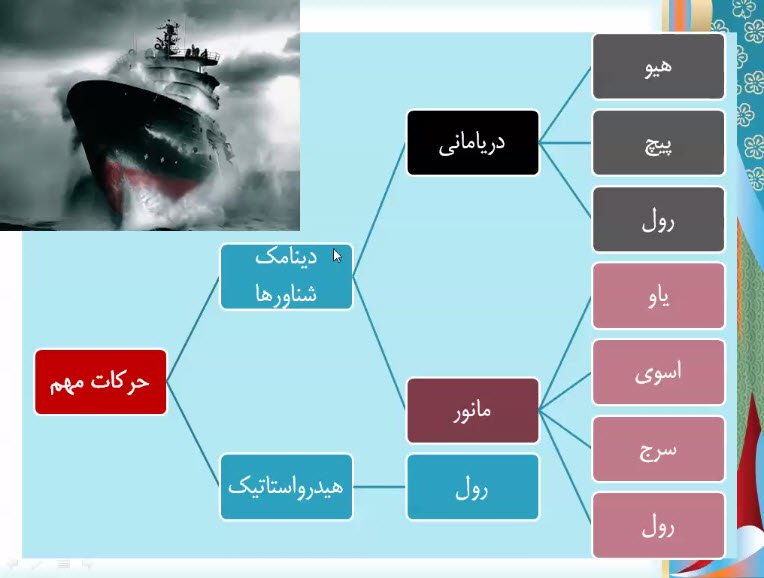 حرکات مهم

دینامک شناورها

هیدرواستاتیک

دریامانی

مانور

رول

هیو

پیچ

رول

یاو

اسوی

سرج

رول